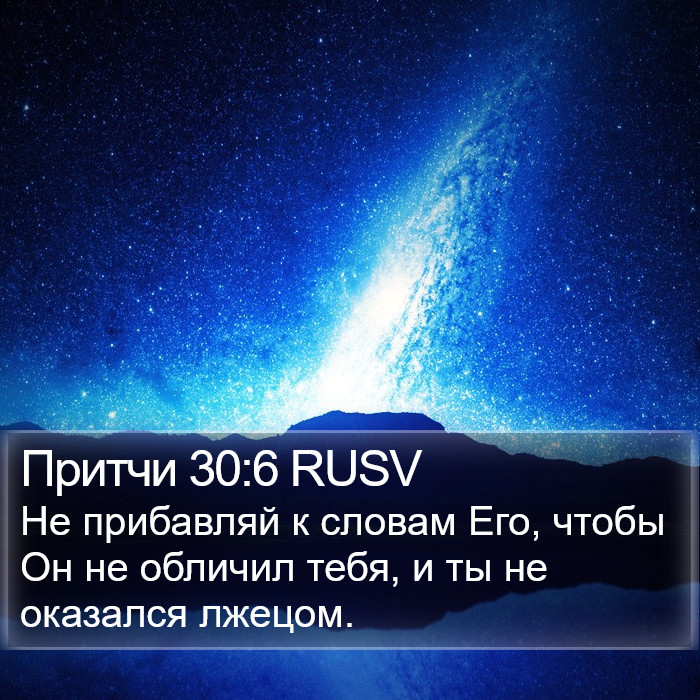 Притчи 30:6 RUSV
Не прибавляй к словам Его, чтобы Он не обличил тебя, и ты не оказался лжецом.